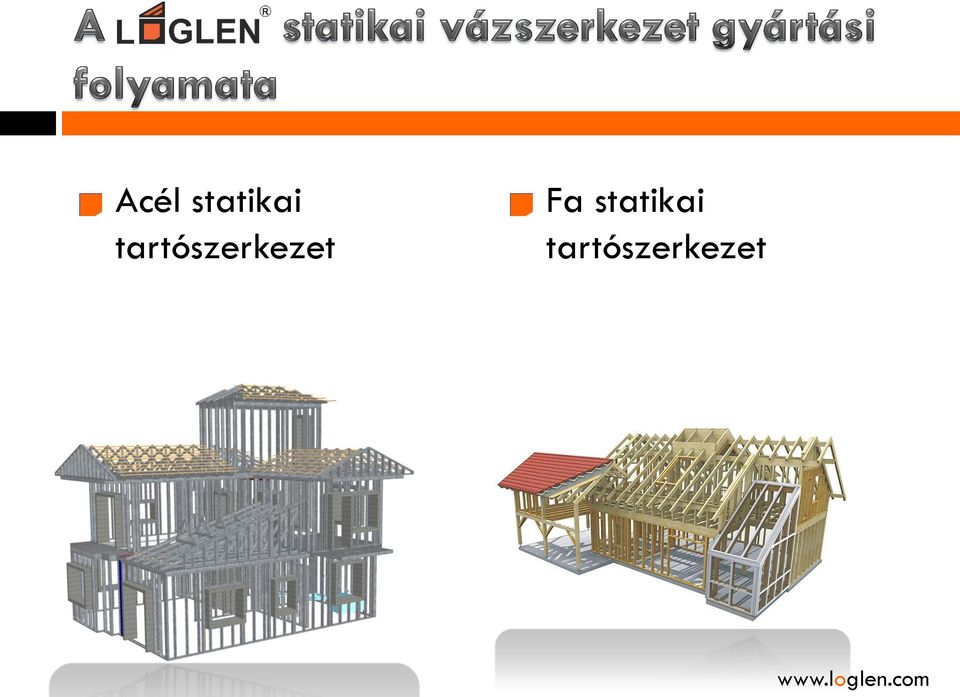 A LOGLEN® statikai vázszerkezet gyártási folyamata

Acél statikai tartószerkezet

Fa statikai tartószerkezet

www.loglen.com